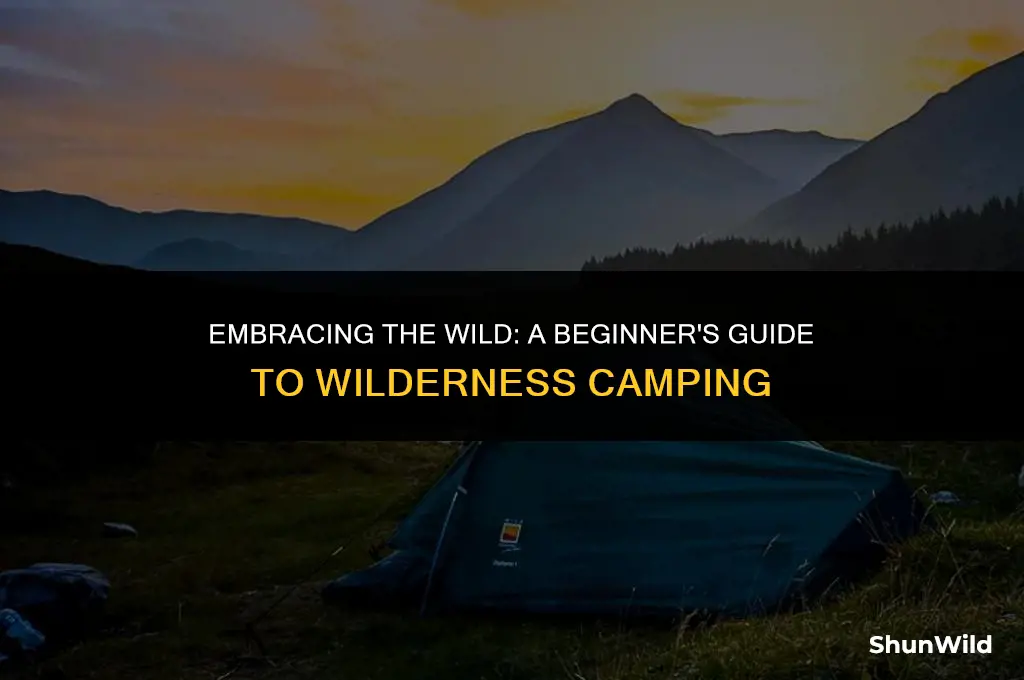 EMBRACING THE WILD: A BEGINNER'S GUIDE TO WILDERNESS CAMPING

ShunWild